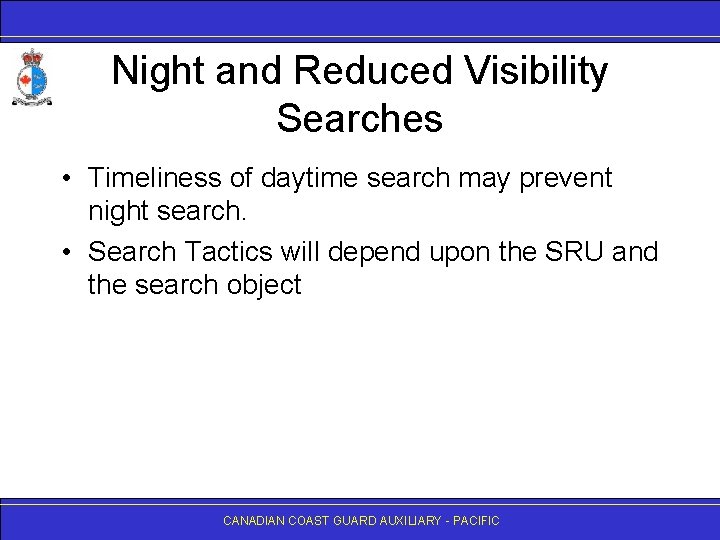 Night and Reduced Visibility Searches

• Timeliness of daytime search may prevent night search.

• Search Tactics will depend upon the SRU and the search object

CANADIAN COAST GUARD AUXILIARY - PACIFIC